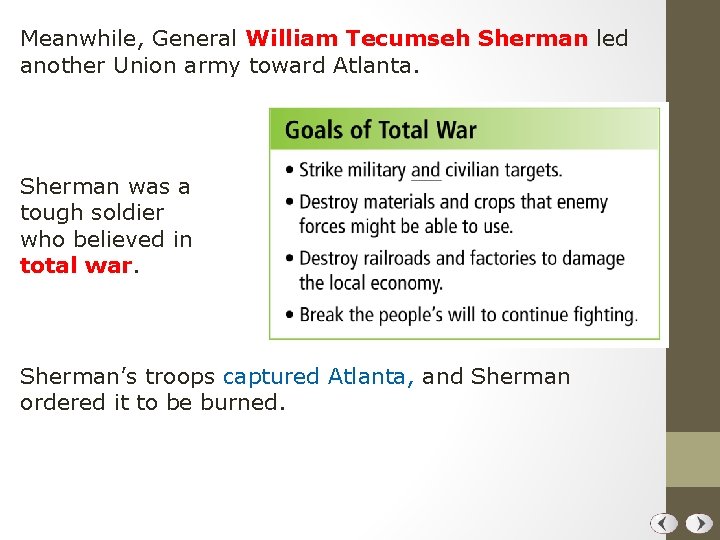 Meanwhile, General William Tecumseh Sherman led another Union army toward Atlanta.

Sherman was a tough soldier who believed in total war.

Goals of Total War

• Strike military and civilian targets.
• Destroy materials and crops that enemy forces might be able to use.
• Destroy railroads and factories to damage the local economy.
• Break the people's will to continue fighting.

Sherman's troops captured Atlanta, and Sherman ordered it to be burned.